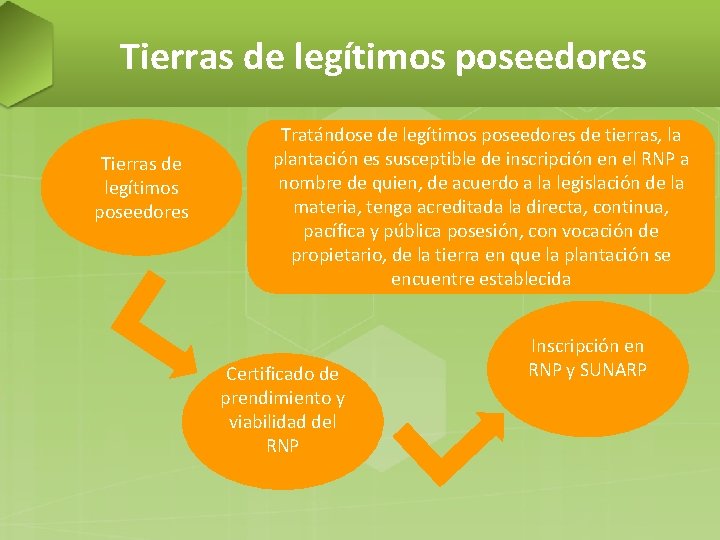 Tierras de legítimos poseedores

Tierras de legítimos poseedores

Tratándose de legítimos poseedores de tierras, la plantación es susceptible de inscripción en el RNP a nombre de quien, de acuerdo a la legislación de la materia, tenga acreditada la directa, continua, pacífica y pública posesión, con vocación de propietario, de la tierra en que la plantación se encuentre establecida

Certificado de prendimiento y viabilidad del RNP

Inscripción en RNP y SUNARP